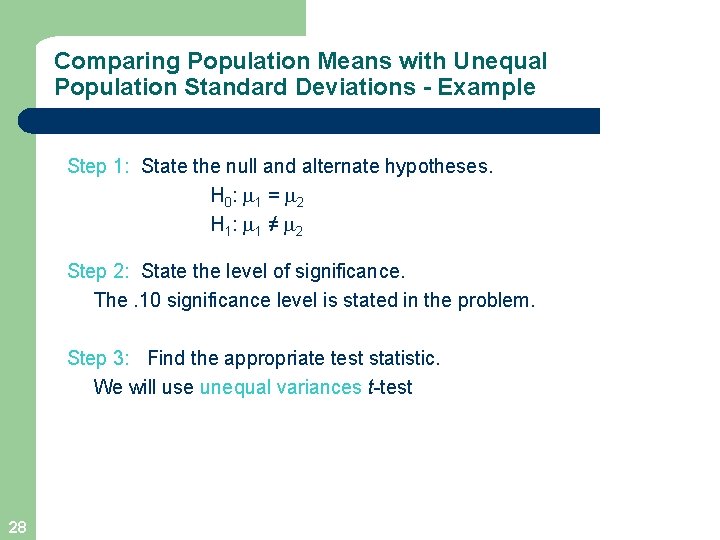 Comparing Population Means with Unequal Population Standard Deviations - Example

Step 1: State the null and alternate hypotheses.

$H_0: \mu_1 = \mu_2$

$H_1: \mu_1 \neq \mu_2$

Step 2: State the level of significance.

The .10 significance level is stated in the problem.

Step 3: Find the appropriate test statistic.

We will use unequal variances $t$-test

28